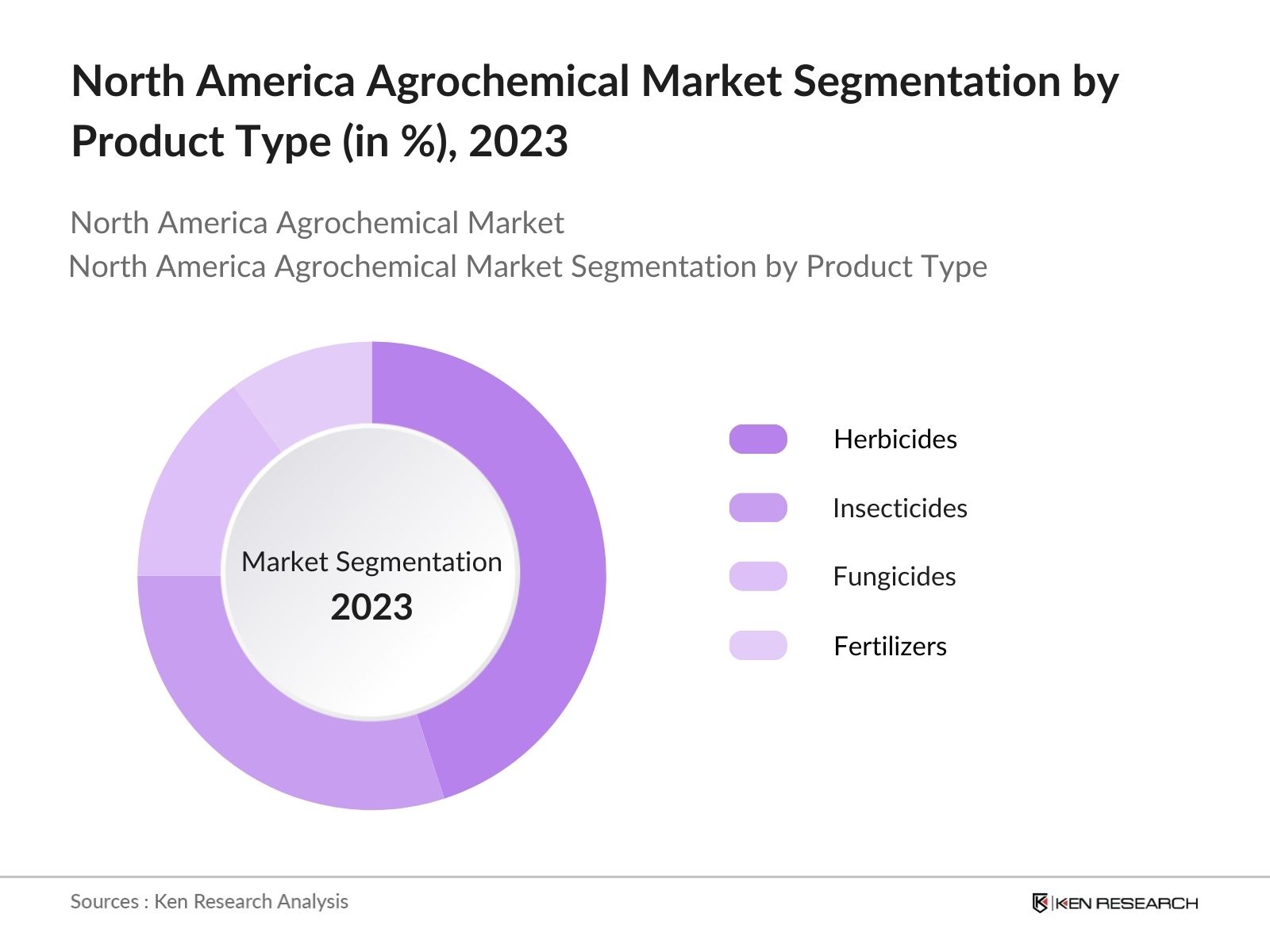 North America Agrochemical Market Segmentation by Product Type (in %), 2023

North America Agrochemical Market
North America Agrochemical Market Segmentation by Product Type

Market Segmentation
2023

Herbicides
Insecticides
Fungicides
Fertilizers

Sources : Ken Research Analysis

KEN RESEARCH